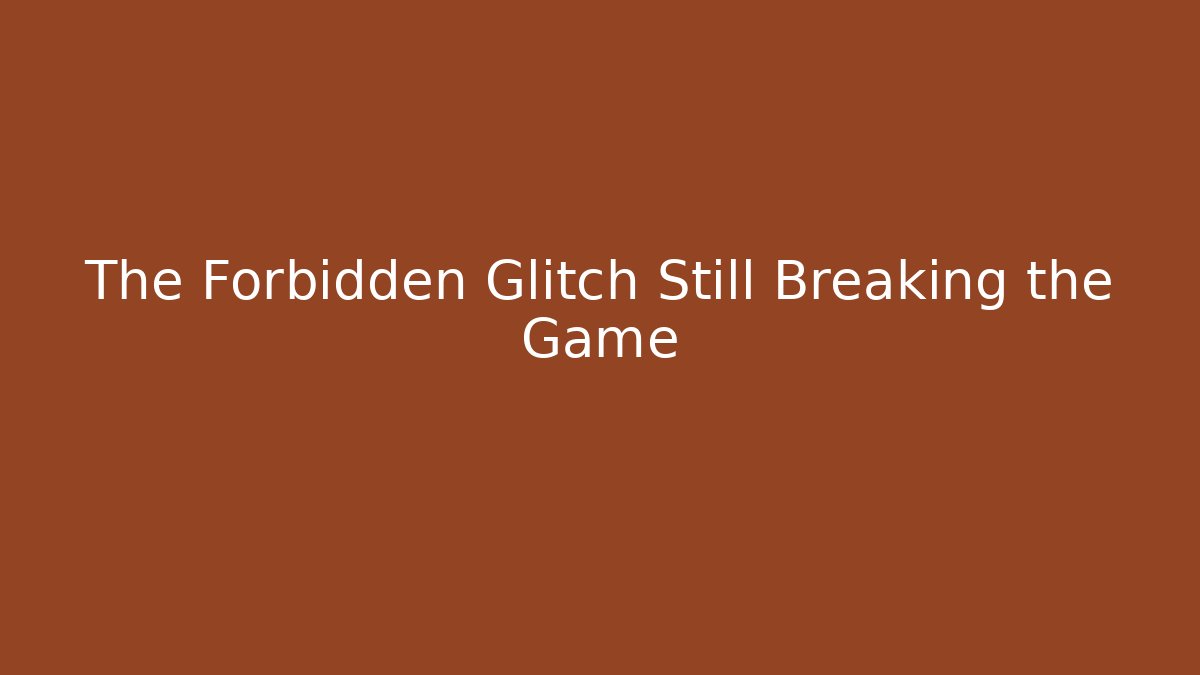 The Forbidden Glitch Still Breaking the Game